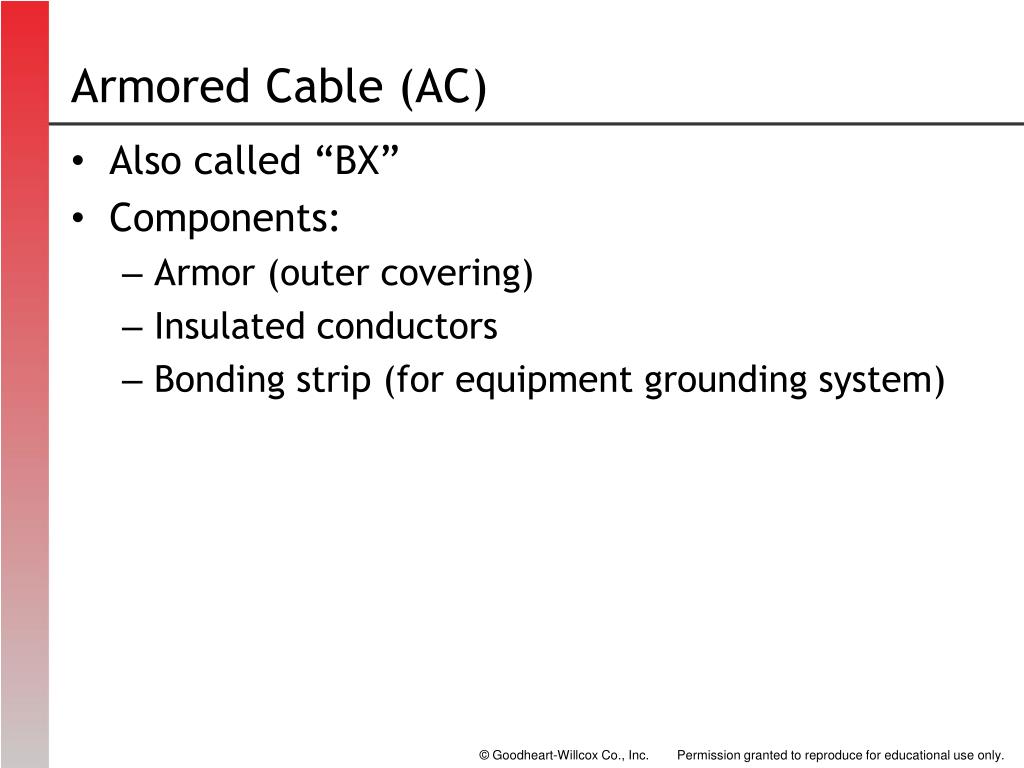 Armored Cable (AC)

• Also called “BX”
• Components:
– Armor (outer covering)
– Insulated conductors
– Bonding strip (for equipment grounding system)

© Goodheart-Willcox Co., Inc. Permission granted to reproduce for educational use only.